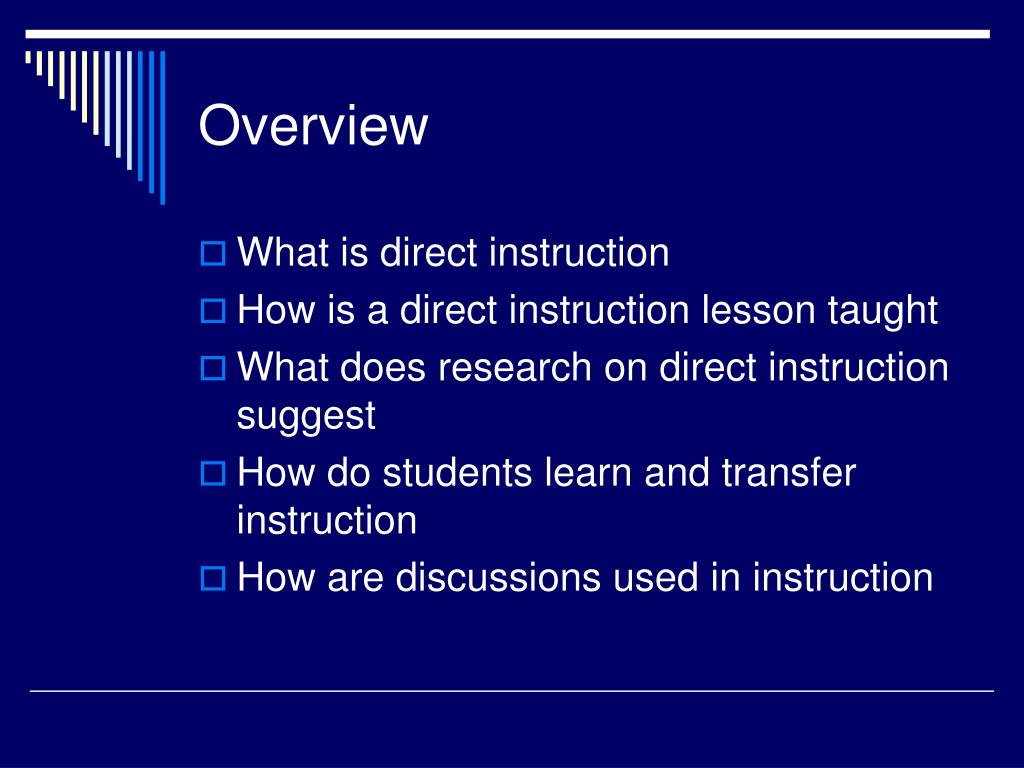 Overview

What is direct instruction

How is a direct instruction lesson taught

What does research on direct instruction suggest

How do students learn and transfer instruction

How are discussions used in instruction